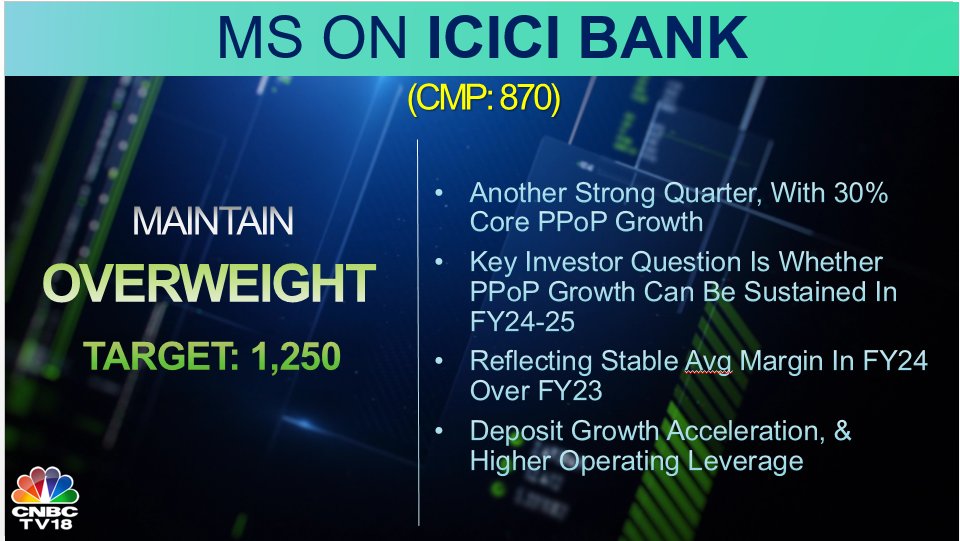 MS ON ICICI BANK

(CMP: 870)

MAINTAIN

OVERWEIGHT

TARGET: 1,250

• Another Strong Quarter, With 30% Core PPoP Growth

• Key Investor Question Is Whether PPoP Growth Can Be Sustained In FY24-25

• Reflecting Stable Avg Margin In FY24 Over FY23

• Deposit Growth Acceleration, & Higher Operating Leverage

CNBC TV18